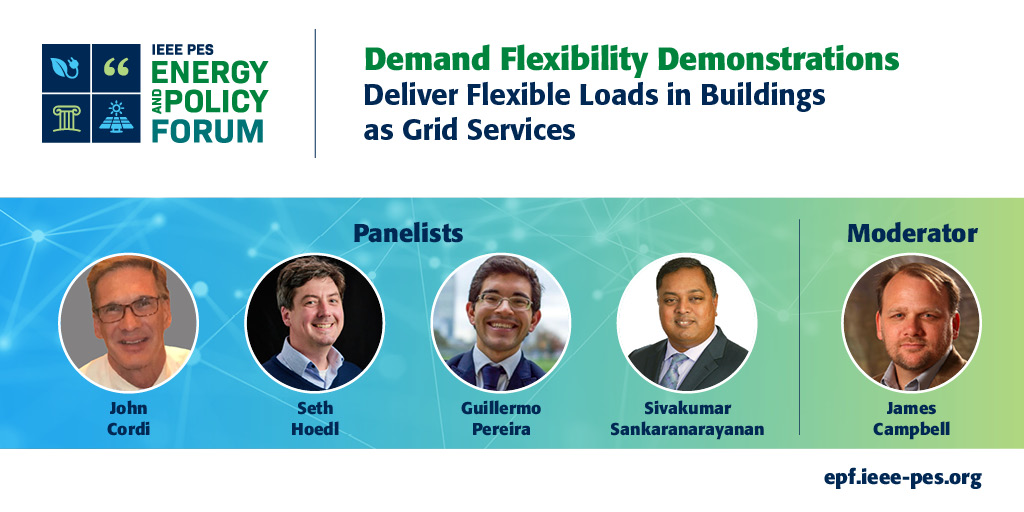 IEEE PES ENERGY AND POLICY FORUM

Demand Flexibility Demonstrations
Deliver Flexible Loads in Buildings as Grid Services

Panelists

John Cordi

Seth Hoedl

Guillermo Pereira

Sivakumar Sankaranarayanan

Moderator

James Campbell

epf.ieee-pes.org